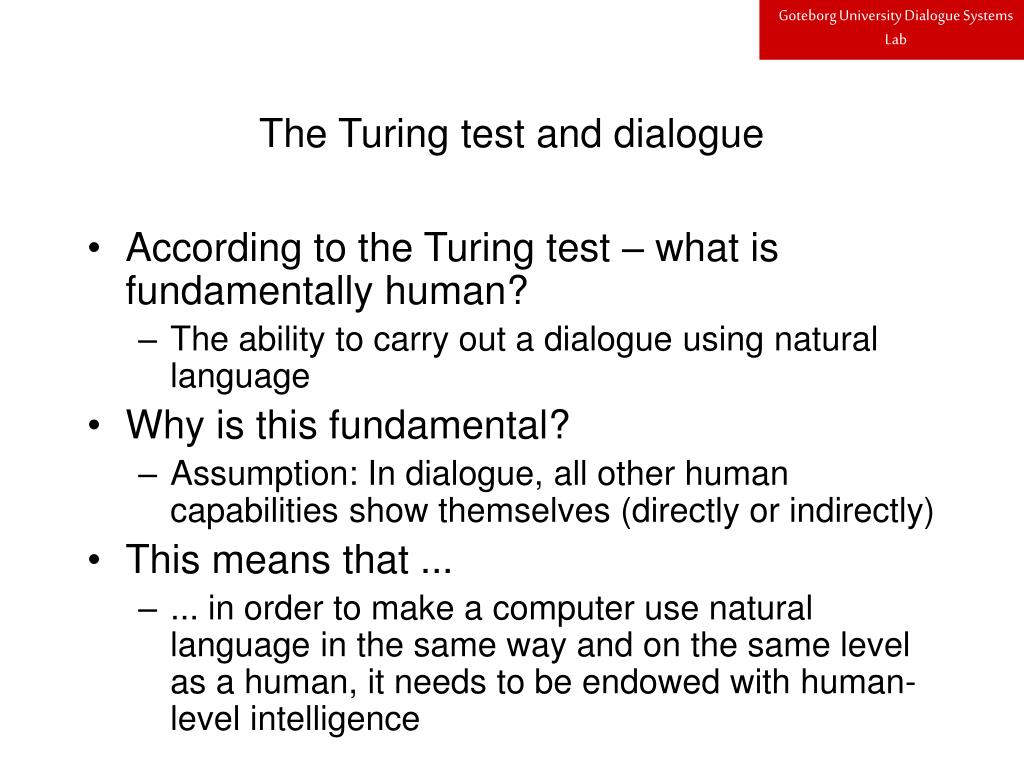 Goteborg University Dialogue Systems Lab

The Turing test and dialogue

• According to the Turing test – what is fundamentally human?
– The ability to carry out a dialogue using natural language
• Why is this fundamental?
– Assumption: In dialogue, all other human capabilities show themselves (directly or indirectly)
• This means that ...
– ... in order to make a computer use natural language in the same way and on the same level as a human, it needs to be endowed with human-level intelligence